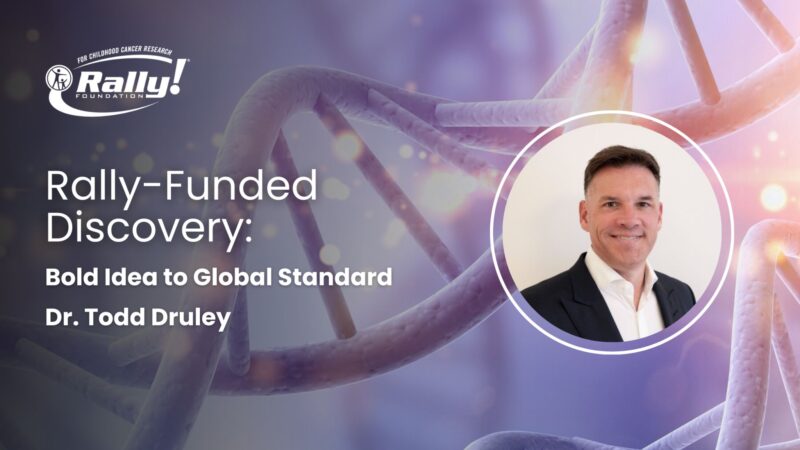 FOR CHILDHOOD CANCER RESEARCH
Rally!
FOUNDATION

Rally-Funded Discovery:

Bold Idea to Global Standard

Dr. Todd Druley